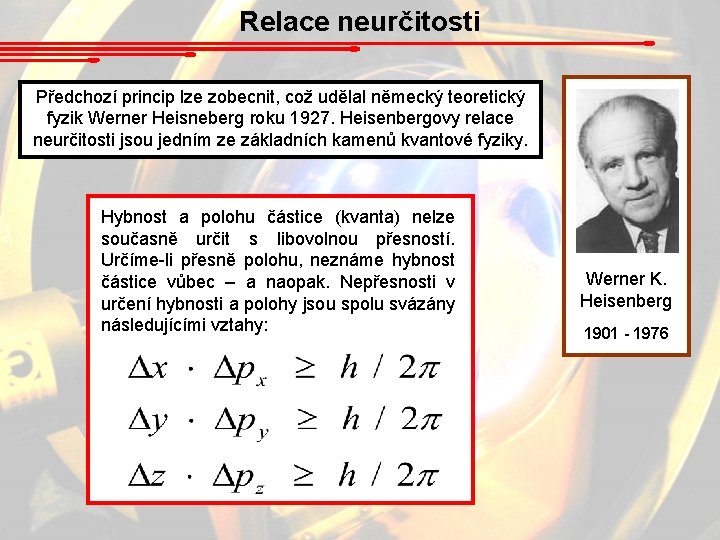 Relace neurčitosti

Předchozí princip lze zobecnit, což udělal německý teoretický fyzik Werner Heisneberg roku 1927. Heisenbergovy relace neurčitosti jsou jedním ze základních kamenů kvantové fyziky.

Hybnost a polohu částice (kvanta) nelze současně určit s libovolnou přesností. Určíme-li přesně polohu, neznáme hybnost částice vůbec – a naopak. Nepřesnosti v určení hybnosti a polohy jsou spolu svázány následujícími vztahy:

$\Delta x \cdot \Delta p_x \geq h / 2\pi$

$\Delta y \cdot \Delta p_y \geq h / 2\pi$

$\Delta z \cdot \Delta p_z \geq h / 2\pi$

Werner K. Heisenberg

1901 - 1976